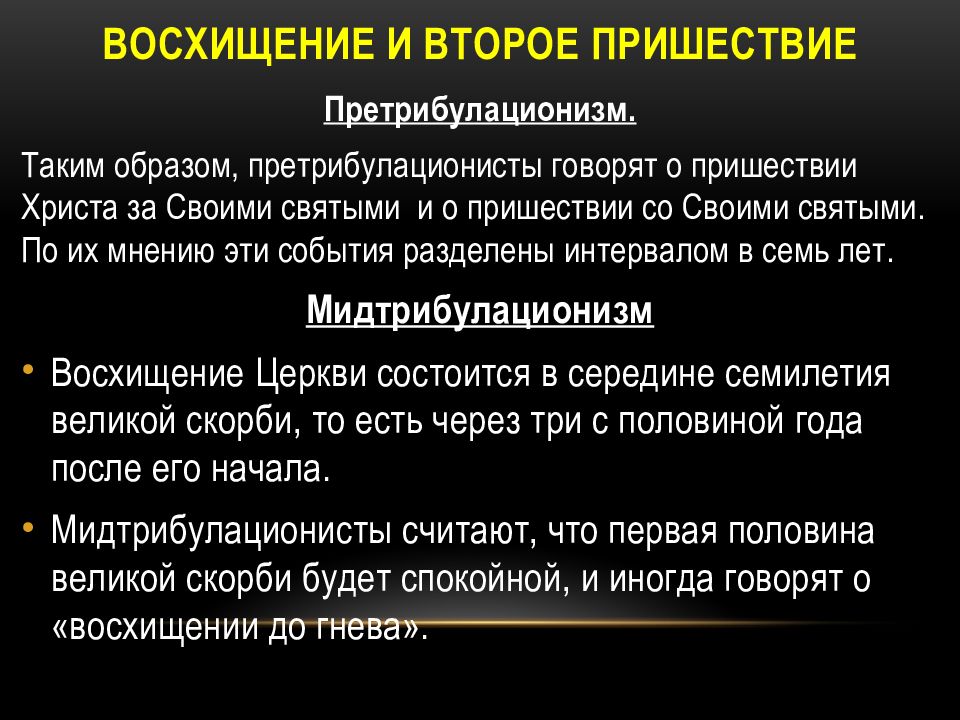 ВОСХИЩЕНИЕ И ВТОРОЕ ПРИШЕСТВИЕ

Претрибулационизм.

Таким образом, претрибулационисты говорят о пришествии Христа за Своими святыми и о пришествии со Своими святыми. По их мнению эти события разделены интервалом в семь лет.

Мидтрибулационизм

• Восхищение Церкви состоится в середине семилетия великой скорби, то есть через три с половиной года после его начала.

• Мидтрибулационисты считают, что первая половина великой скорби будет спокойной, и иногда говорят о «восхищении до гнева».